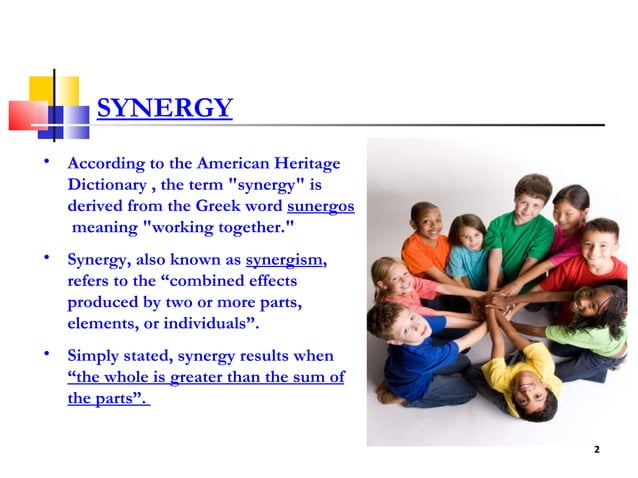 SYNERGY

• According to the American Heritage Dictionary , the term "synergy" is derived from the Greek word sunergos meaning "working together."

• Synergy, also known as synergism, refers to the “combined effects produced by two or more parts, elements, or individuals”.

• Simply stated, synergy results when “the whole is greater than the sum of the parts”.

2